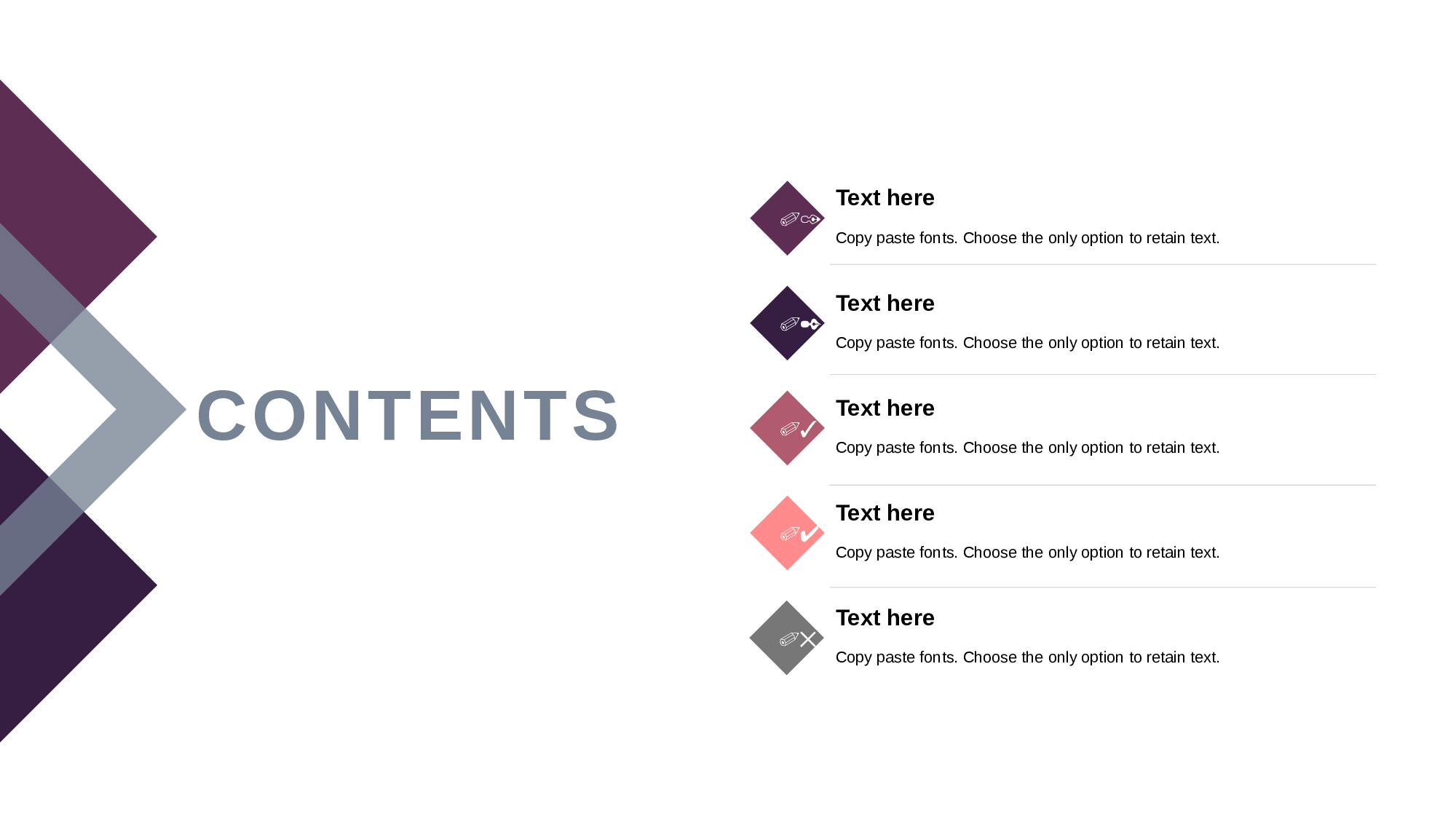 CONTENTS

Text here

Copy paste fonts. Choose the only option to retain text.

Text here

Copy paste fonts. Choose the only option to retain text.

Text here

Copy paste fonts. Choose the only option to retain text.

Text here

Copy paste fonts. Choose the only option to retain text.

Text here

Copy paste fonts. Choose the only option to retain text.